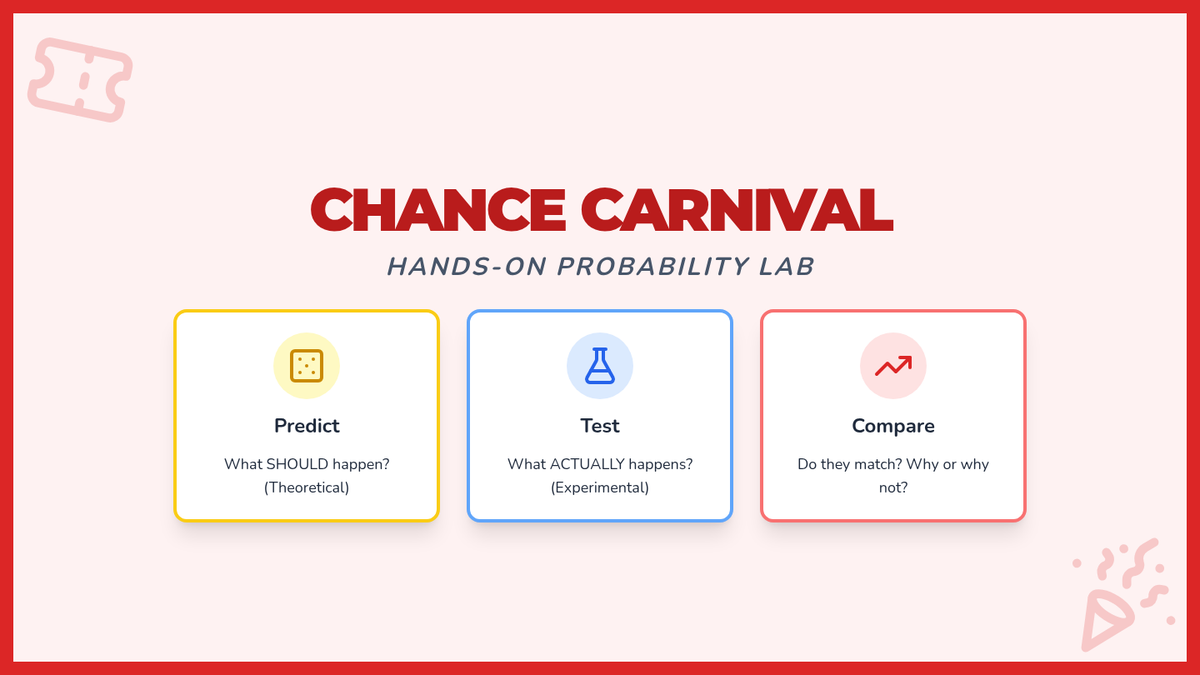 CHANCE CARNIVAL

HANDS-ON PROBABILITY LAB

Predict

What SHOULD happen? (Theoretical)

Test

What ACTUALLY happens? (Experimental)

Compare

Do they match? Why or why not?